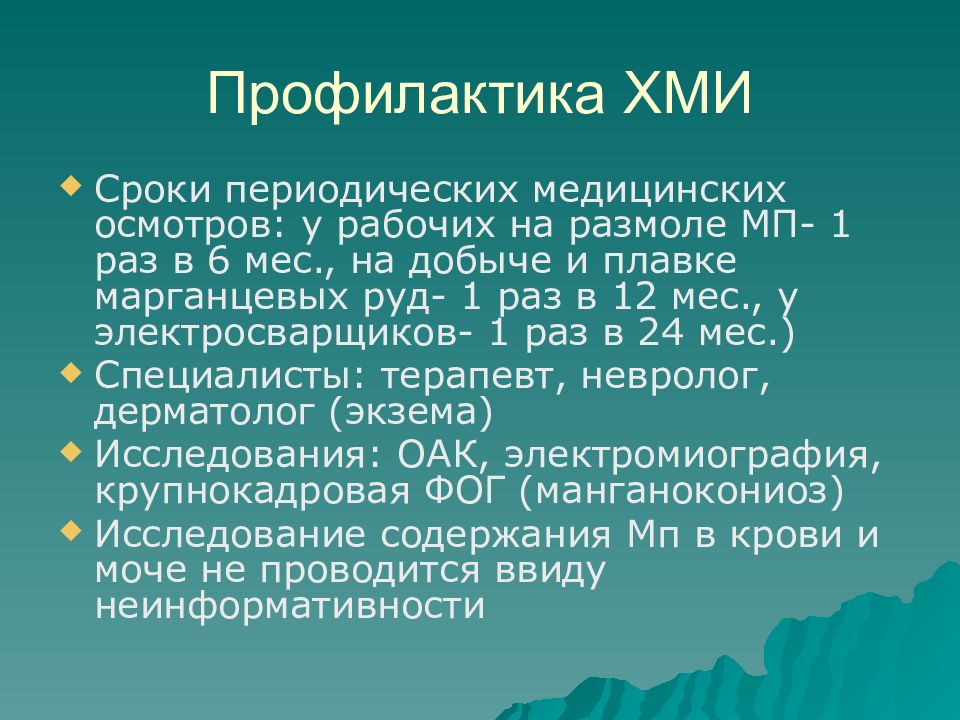 Профилактика ХМИ

Сроки периодических медицинских осмотров: у рабочих на размоле МП- 1 раз в 6 мес., на добыче и плавке марганцевых руд- 1 раз в 12 мес., у электросварщиков- 1 раз в 24 мес.)

Специалисты: терапевт, невролог, дерматолог (экзема)

Исследования: ОАК, электромиография, крупнокадровая ФОГ (манганокониоз)

Исследование содержания Мп в крови и моче не проводится ввиду неинформативности